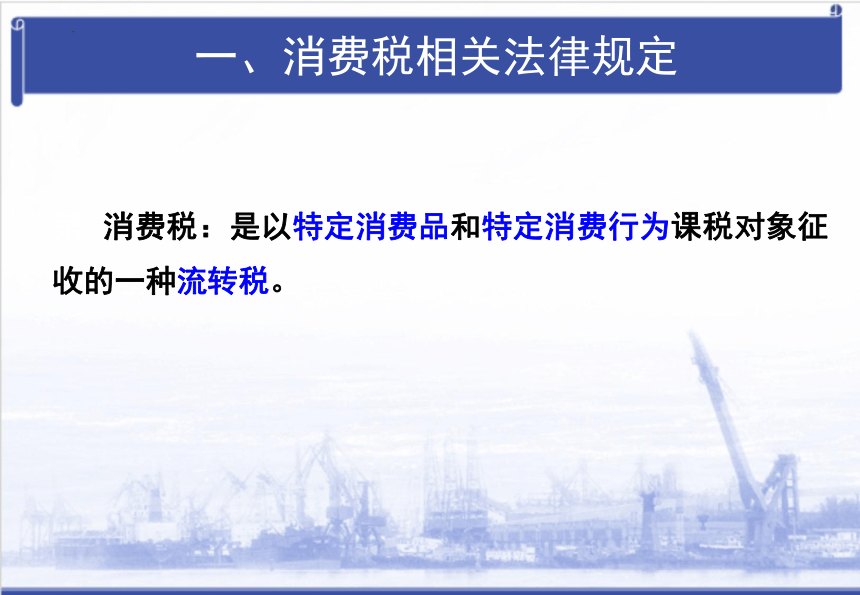 一、消费税相关法律规定

消费税：是以特定消费品和特定消费行为课税对象征收的一种流转税。